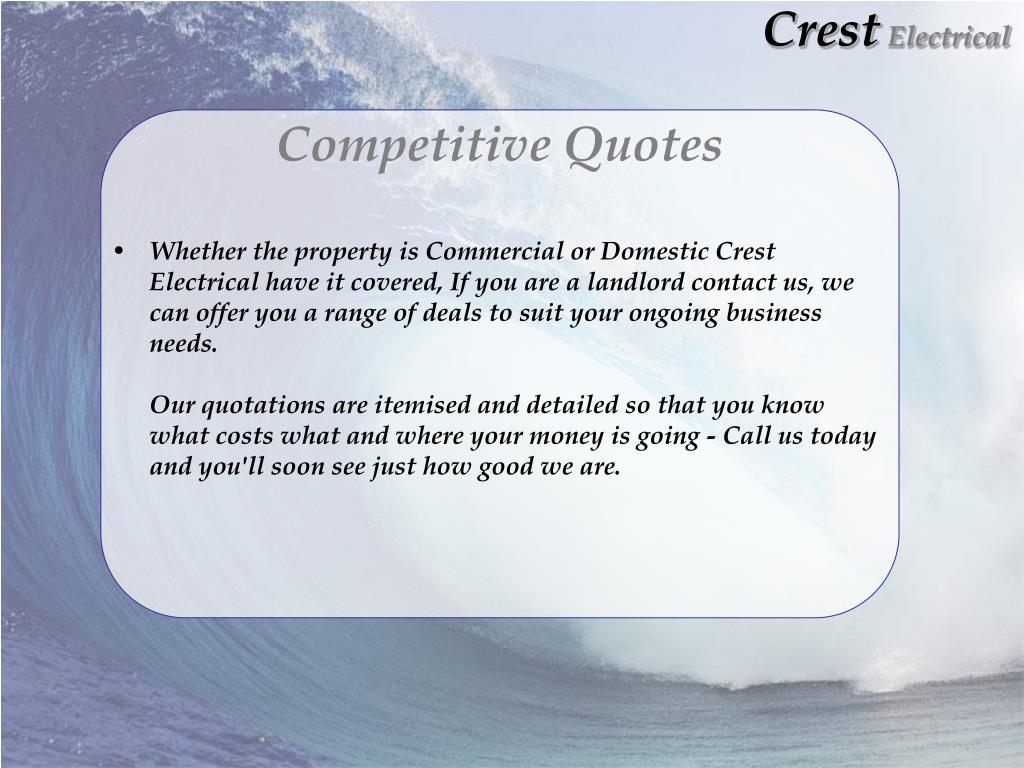 Crest Electrical

Competitive Quotes

• Whether the property is Commercial or Domestic Crest Electrical have it covered, If you are a landlord contact us, we can offer you a range of deals to suit your ongoing business needs.

Our quotations are itemised and detailed so that you know what costs what and where your money is going - Call us today and you'll soon see just how good we are.